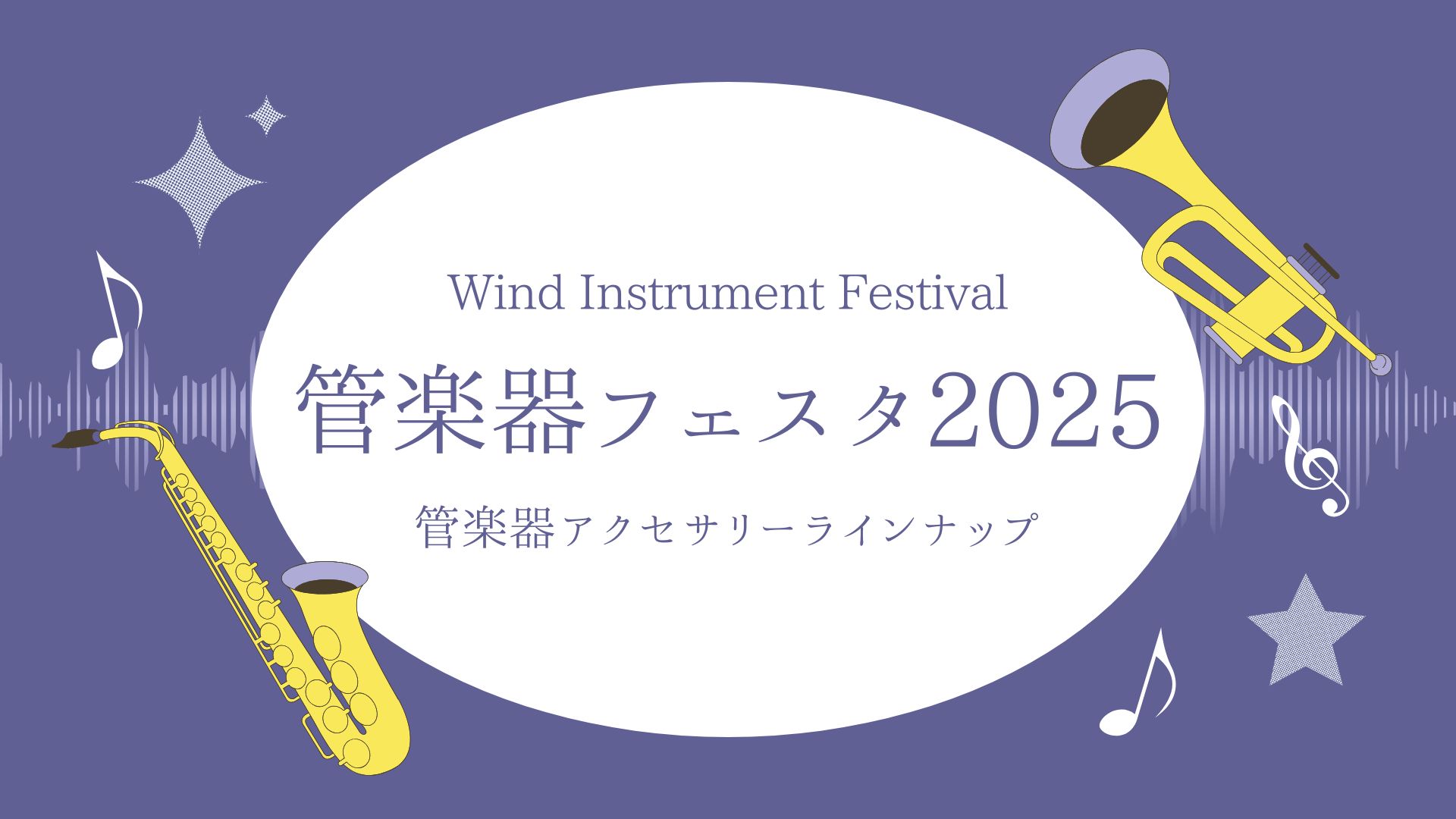 Wind Instrument Festival

管楽器フェスタ2025

管楽器アクセサリーラインナップ